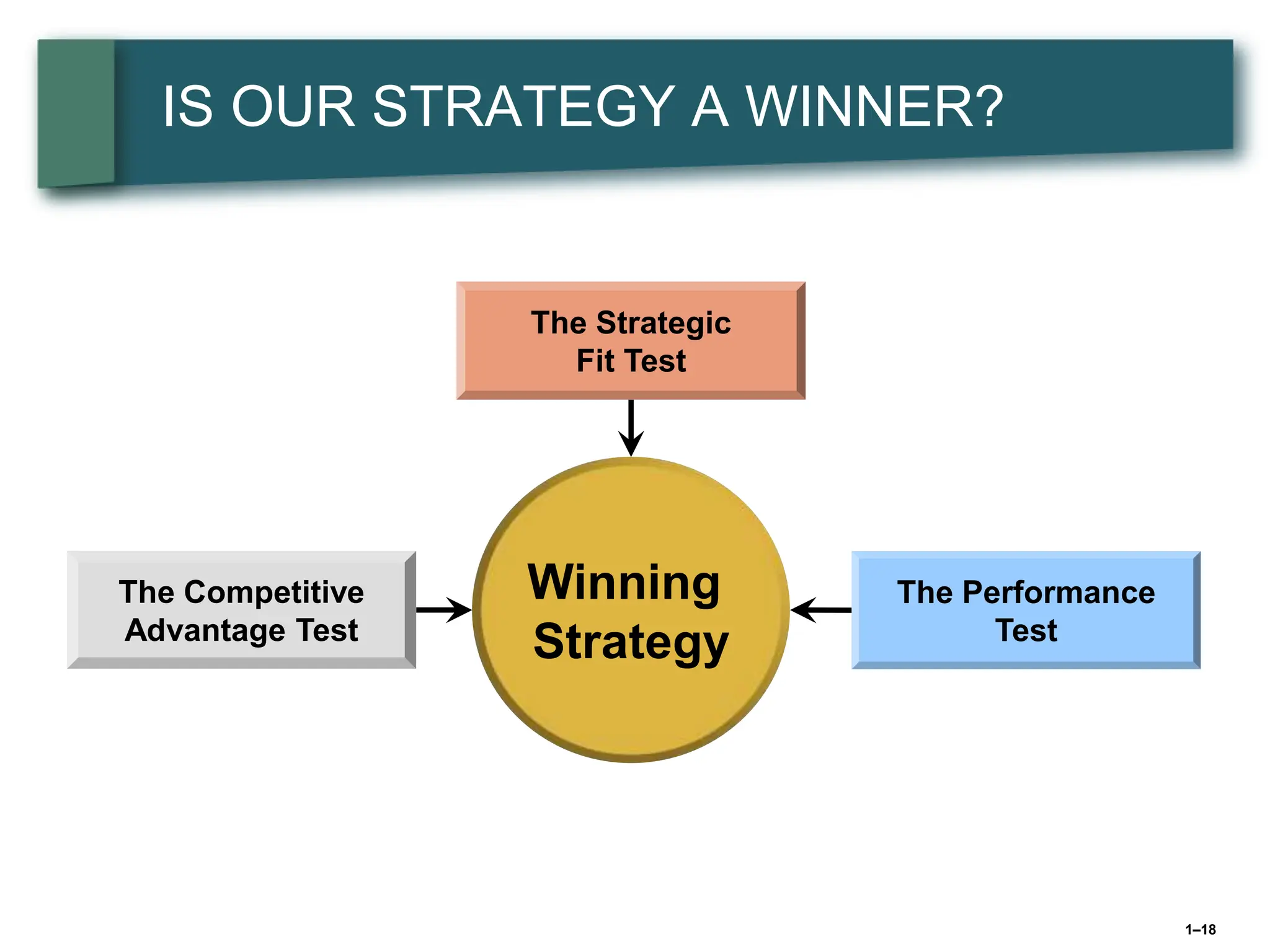 IS OUR STRATEGY A WINNER?

The Strategic Fit Test

The Competitive Advantage Test

Winning Strategy

The Performance Test

1–18